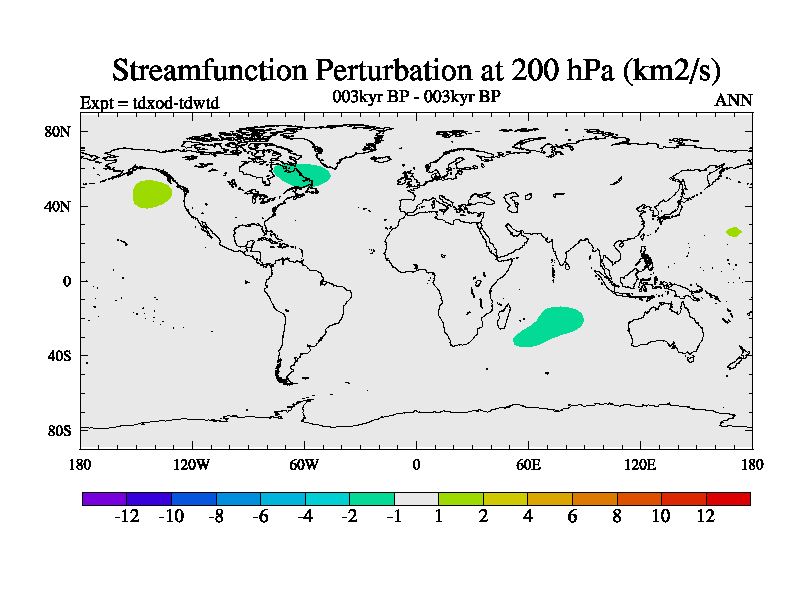 Streamfunction Perturbation at 200 hPa (km2/s)

Expt = tdxod-tdwtd

003kyr BP - 003kyr BP

ANN

80N
40N
0
40S
80S

180
120W
60W
0
60E
120E
180

-12
-10
-8
-6
-4
-2
-1
1
2
4
6
8
10
12